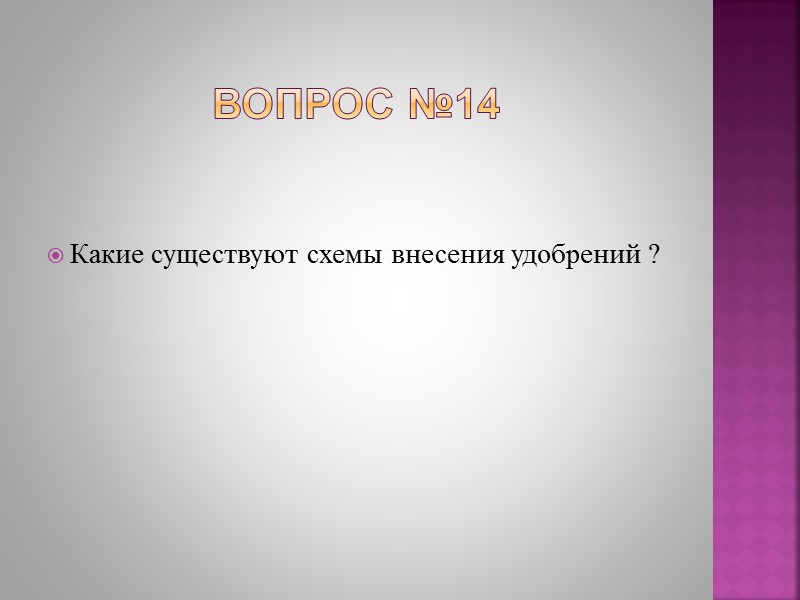 ВОПРОС №14

Какие существуют схемы внесения удобрений ?